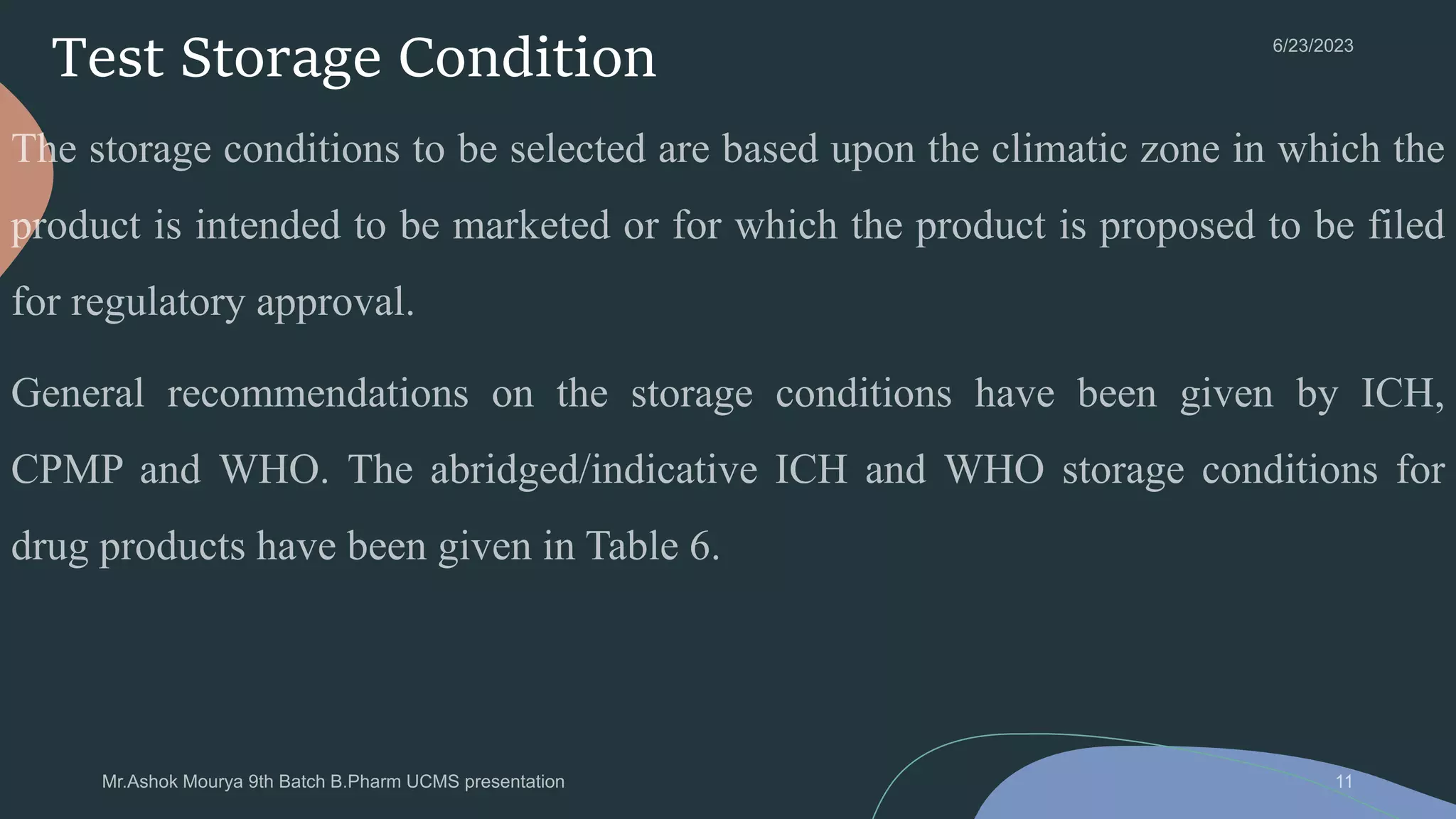 Test Storage Condition

6/23/2023

The storage conditions to be selected are based upon the climatic zone in which the product is intended to be marketed or for which the product is proposed to be filed for regulatory approval.

General recommendations on the storage conditions have been given by ICH, CPMP and WHO. The abridged/indicative ICH and WHO storage conditions for drug products have been given in Table 6.

Mr.Ashok Mourya 9th Batch B.Pharm UCMS presentation

11